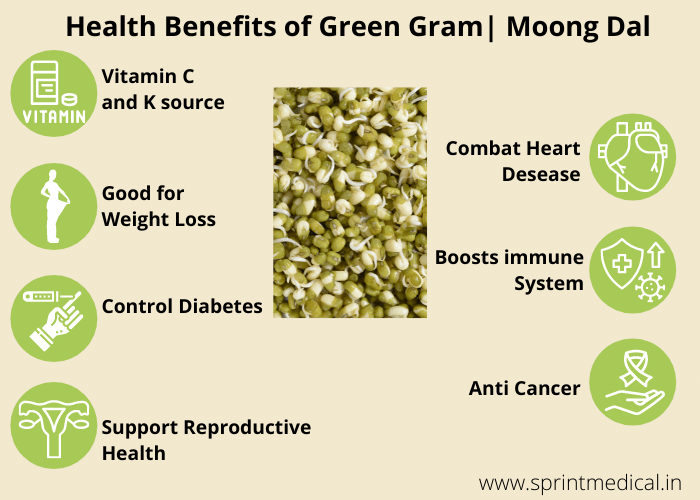 Health Benefits of Green Gram| Moong Dal

VITAMIN

Vitamin C and K source

Good for Weight Loss

Control Diabetes

Support Reproductive Health

Combat Heart Desease

Boosts immune System

Anti Cancer

www.sprintmedical.in